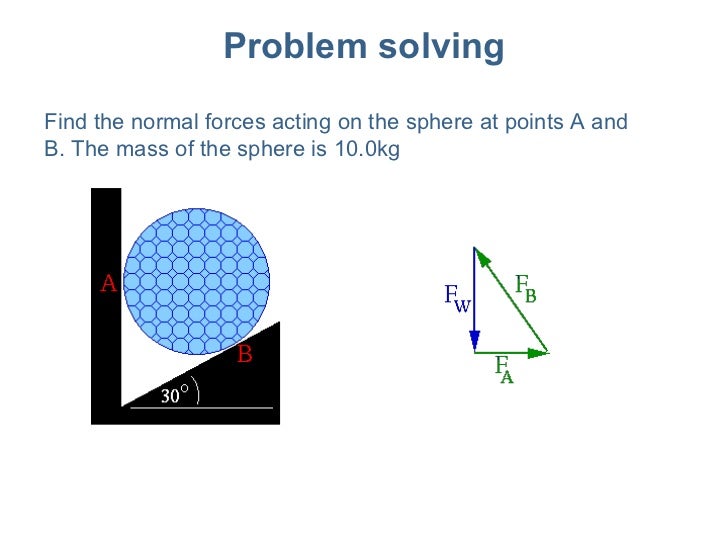 Problem solving

Find the normal forces acting on the sphere at points A and B. The mass of the sphere is 10.0kg

A
B
$30^\circ$

$F_W$
$F_B$
$F_A$